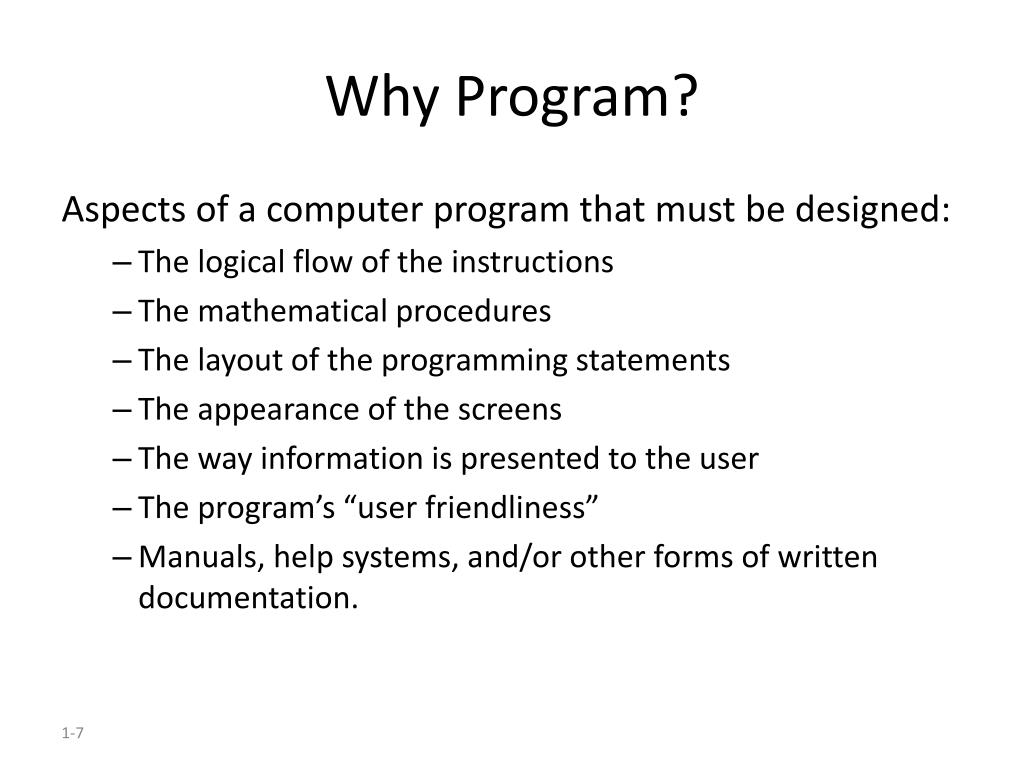 Why Program?

Aspects of a computer program that must be designed:

– The logical flow of the instructions
– The mathematical procedures
– The layout of the programming statements
– The appearance of the screens
– The way information is presented to the user
– The program’s “user friendliness”
– Manuals, help systems, and/or other forms of written documentation.

1-7